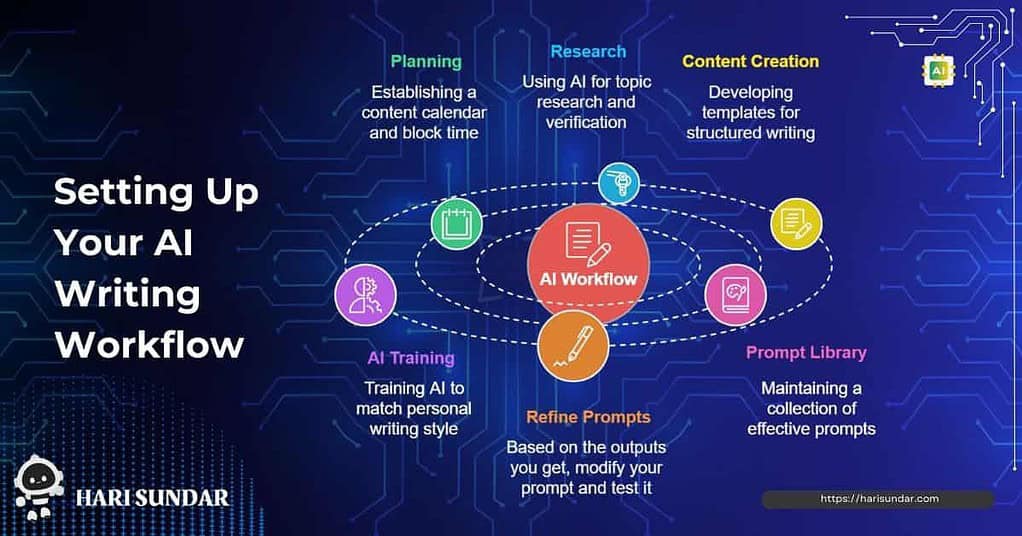 Setting Up Your AI Writing Workflow

Planning
Establishing a content calendar and block time

Research
Using AI for topic research and verification

Content Creation
Developing templates for structured writing

AI

AI Workflow

AI Training
Training AI to match personal writing style

Refine Prompts
Based on the outputs you get, modify your prompt and test it

Prompt Library
Maintaining a collection of effective prompts

HARI SUNDAR

https://harisundar.com